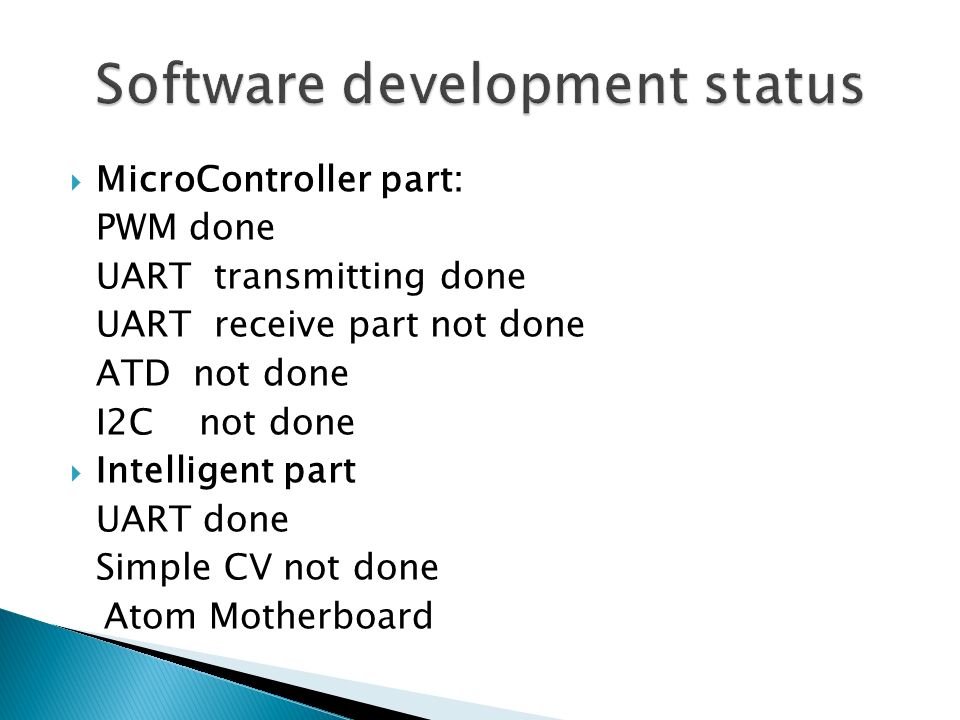 Software development status

MicroController part:
PWM done
UART transmitting done
UART receive part not done
ATD not done
I2C not done

Intelligent part
UART done
Simple CV not done
Atom Motherboard